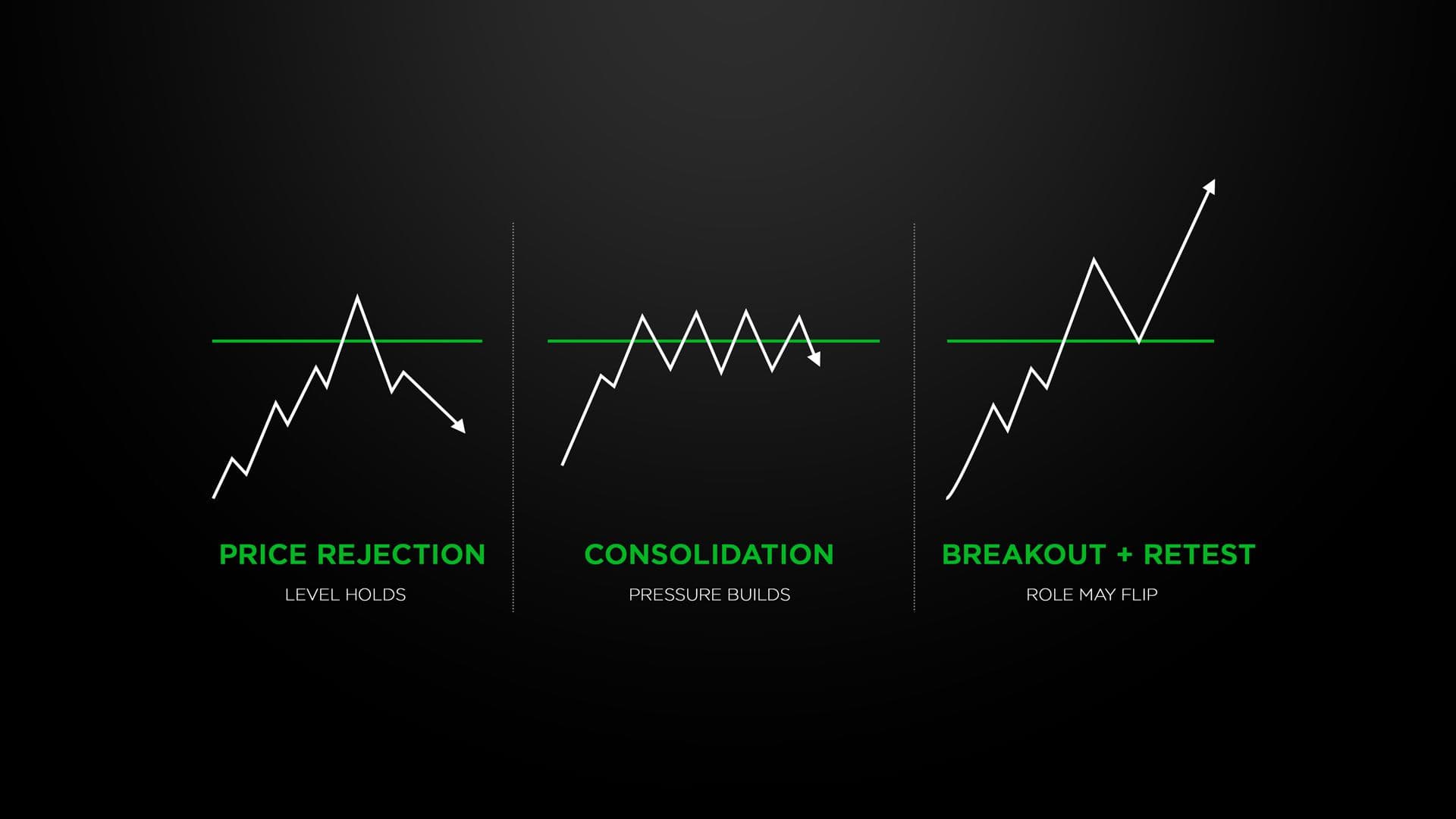 PRICE REJECTION
LEVEL HOLDS

CONSOLIDATION
PRESSURE BUILDS

BREAKOUT + RETEST
ROLE MAY FLIP